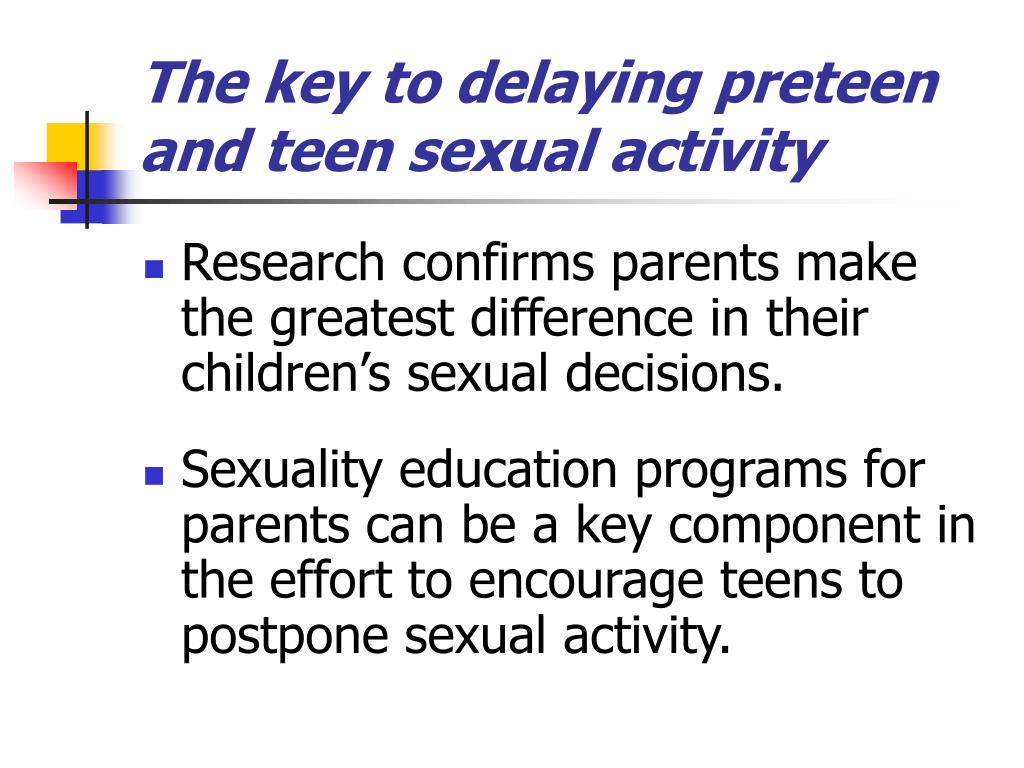 The key to delaying preteen and teen sexual activity

- Research confirms parents make the greatest difference in their children’s sexual decisions.
- Sexuality education programs for parents can be a key component in the effort to encourage teens to postpone sexual activity.